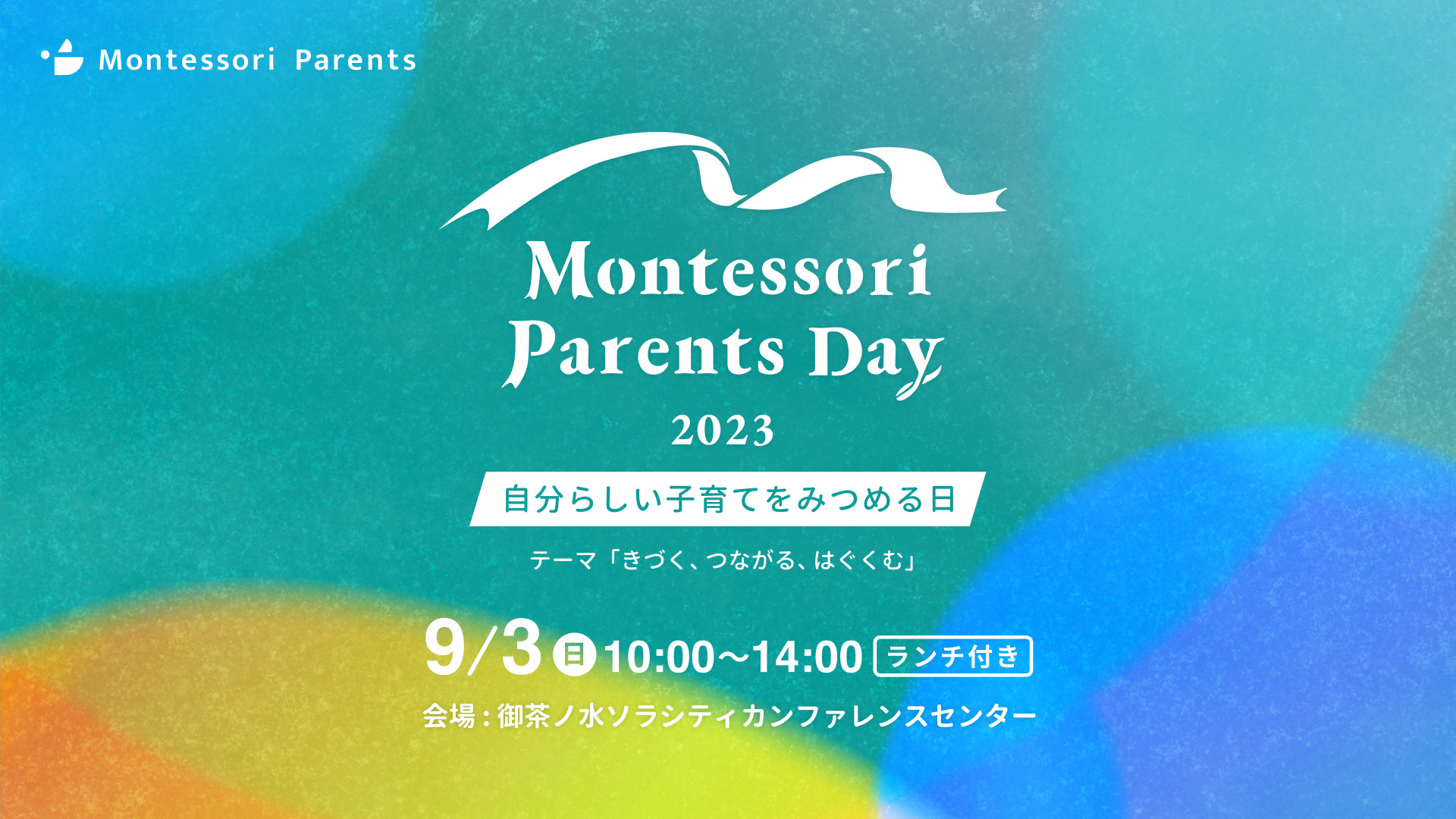 Montessori Parents

Montessori Parents Day 2023

自分らしい子育てをみつめる日

テーマ「きづく、つながる、はぐくむ」

9/3 日 10:00〜14:00 ランチ付き

会場：御茶ノ水ソラシティカンファレンスセンター